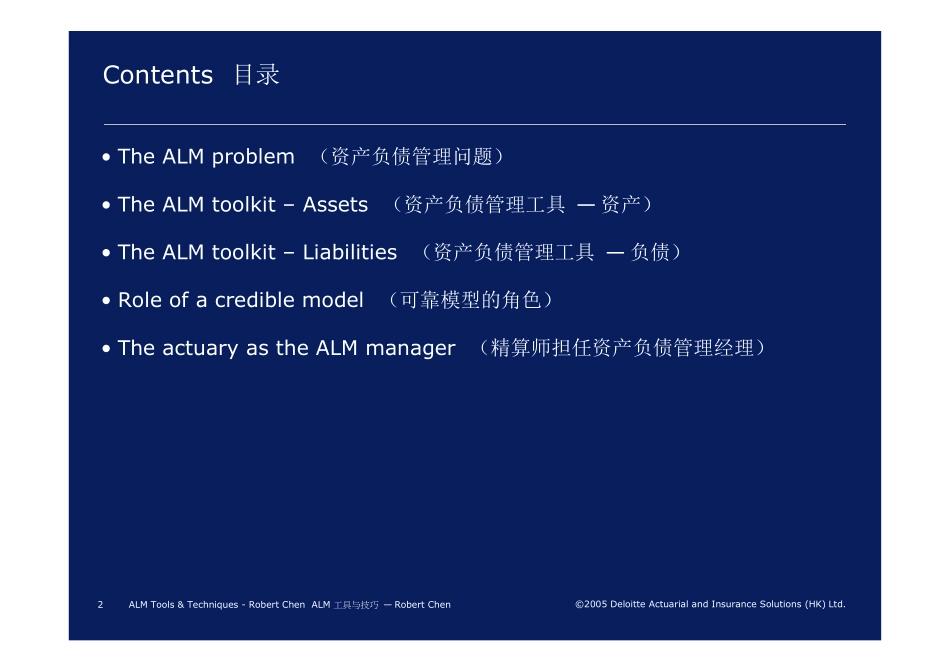 Contents 目录

• The ALM problem （资产负债管理问题）

• The ALM toolkit – Assets （资产负债管理工具 — 资产）

• The ALM toolkit – Liabilities （资产负债管理工具 — 负债）

• Role of a credible model （可靠模型的角色）

• The actuary as the ALM manager （精算师担任资产负债管理经理）

2 ALM Tools & Techniques - Robert Chen ALM 工具与技巧 — Robert Chen ©2005 Deloitte Actuarial and Insurance Solutions (HK) Ltd.